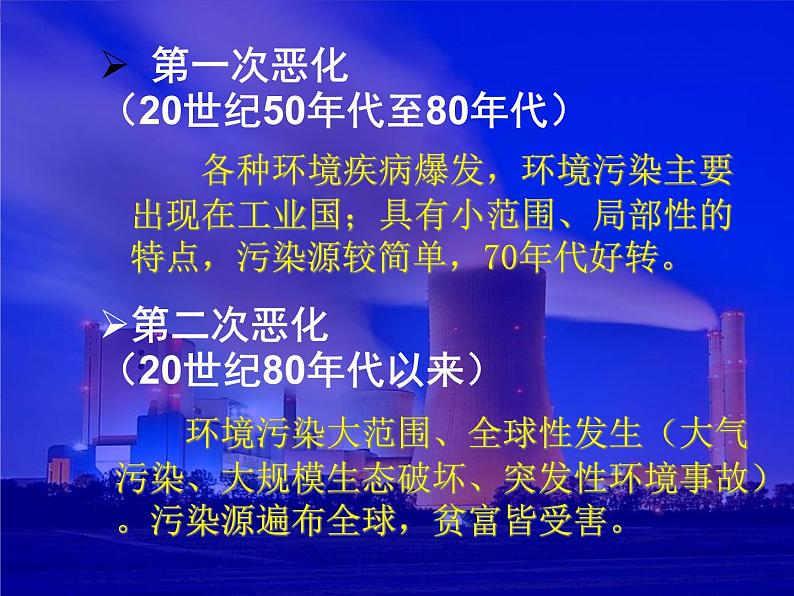 ➢ 第一次恶化
（20世纪50年代至80年代）

各种环境疾病爆发，环境污染主要出现在工业国；具有小范围、局部性的特点，污染源较简单，70年代好转。

➢第二次恶化
（20世纪80年代以来）

环境污染大范围、全球性发生（大气污染、大规模生态破坏、突发性环境事故）。污染源遍布全球，贫富皆受害。